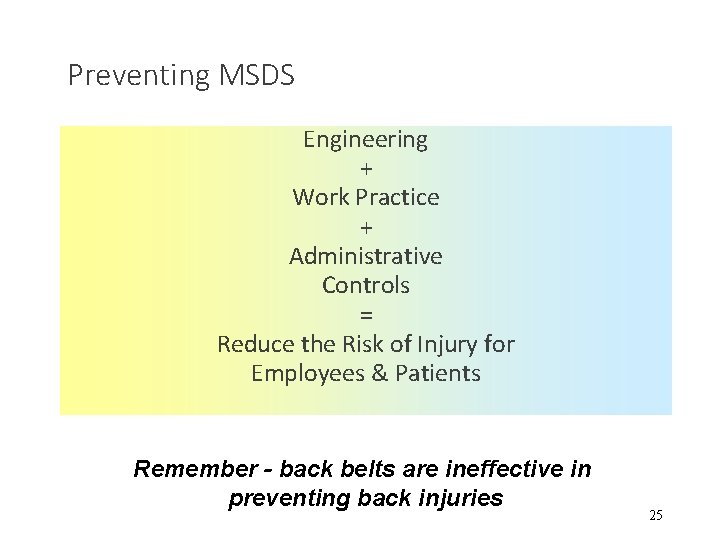 Preventing MSDS

Engineering
+
Work Practice
+
Administrative Controls
=
Reduce the Risk of Injury for Employees & Patients

Remember - back belts are ineffective in preventing back injuries

25